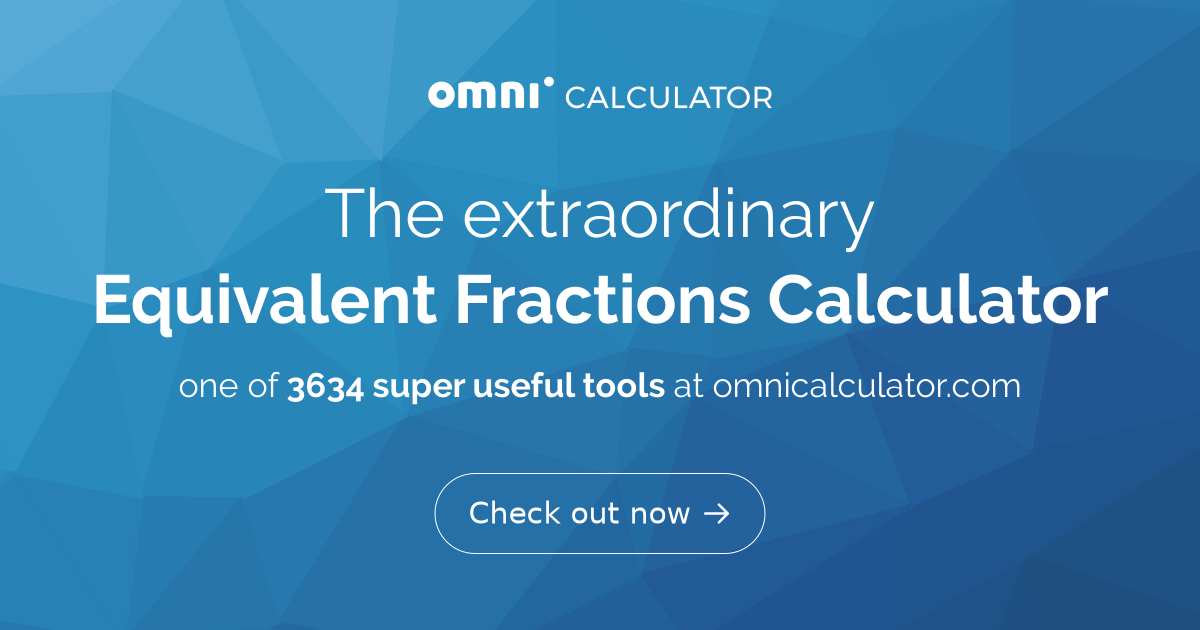 omni CALCULATOR

The extraordinary
Equivalent Fractions Calculator

one of 3634 super useful tools at omnicalculator.com

Check out now →